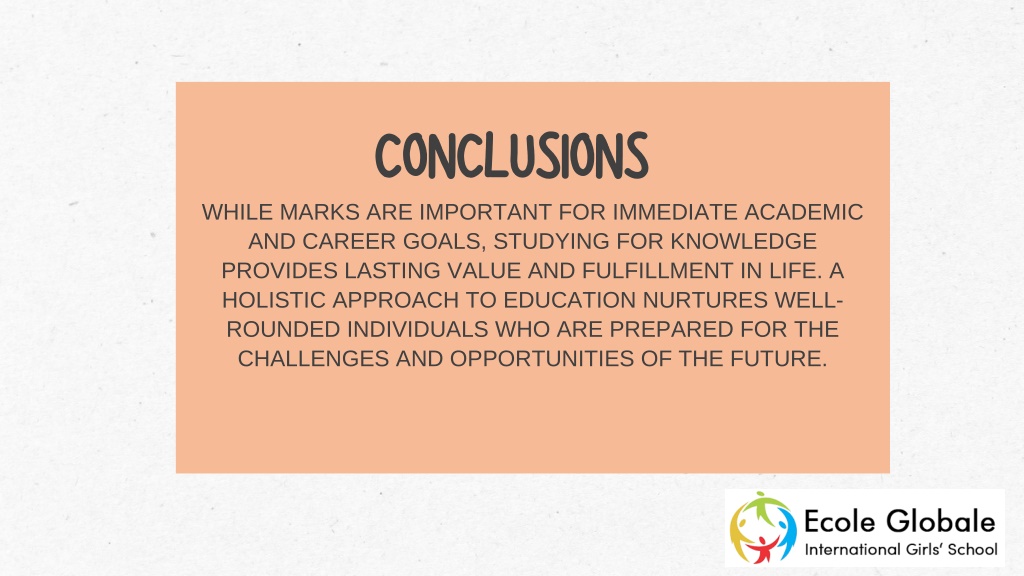 CONCLUSIONS

WHILE MARKS ARE IMPORTANT FOR IMMEDIATE ACADEMIC AND CAREER GOALS, STUDYING FOR KNOWLEDGE PROVIDES LASTING VALUE AND FULFILLMENT IN LIFE. A HOLISTIC APPROACH TO EDUCATION NURTURES WELL-ROUNDED INDIVIDUALS WHO ARE PREPARED FOR THE CHALLENGES AND OPPORTUNITIES OF THE FUTURE.

Ecole Globale
International Girls' School